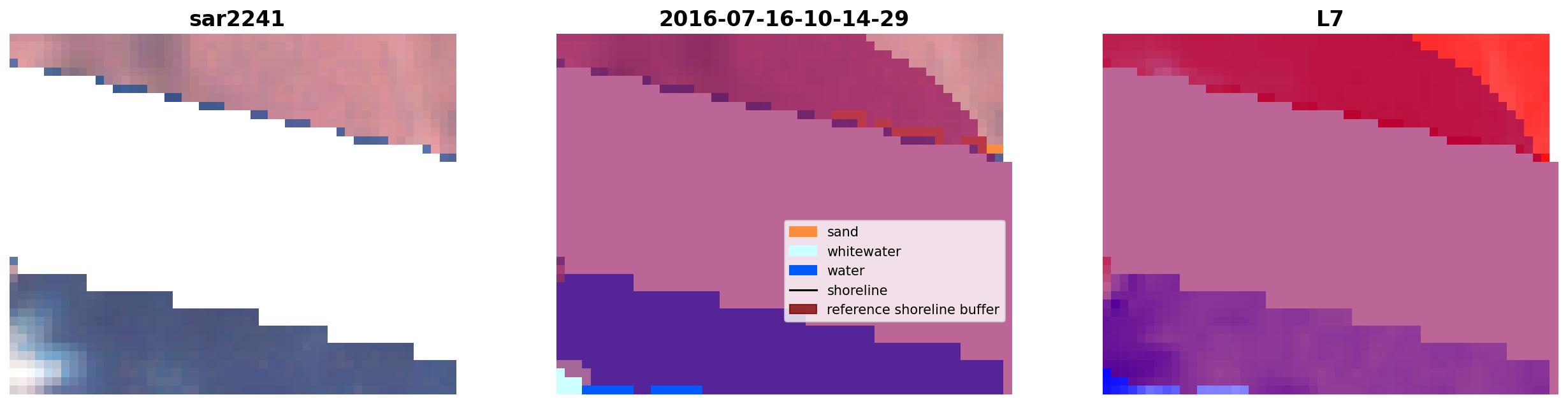 sar2241

2016-07-16-10-14-29

sand
whitewater
water
shoreline
reference shoreline buffer

L7